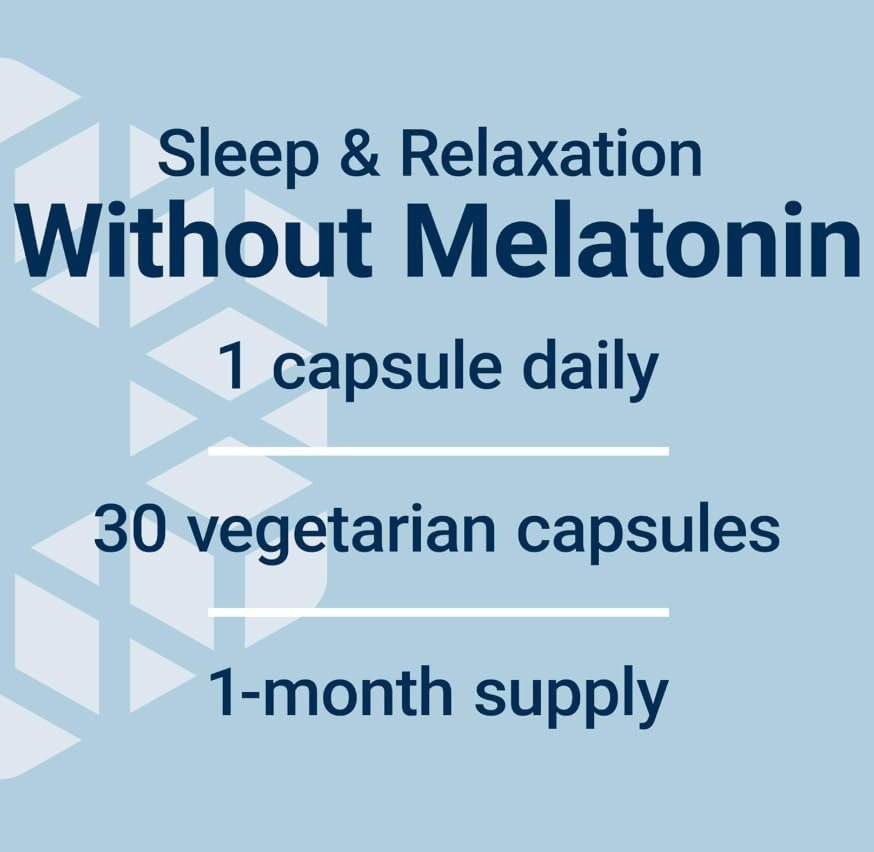 Sleep & Relaxation
Without Melatonin

1 capsule daily

30 vegetarian capsules

1-month supply